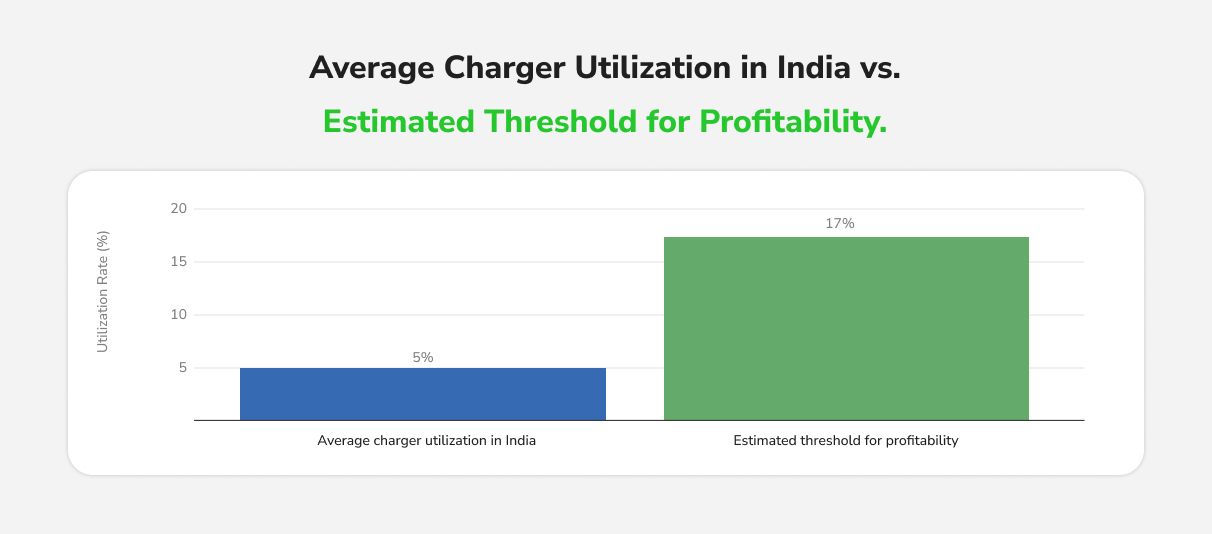 Average Charger Utilization in India vs.

Estimated Threshold for Profitability.

Utilization Rate (%)

20
15
10
5

5%
17%

Average charger utilization in India
Estimated threshold for profitability